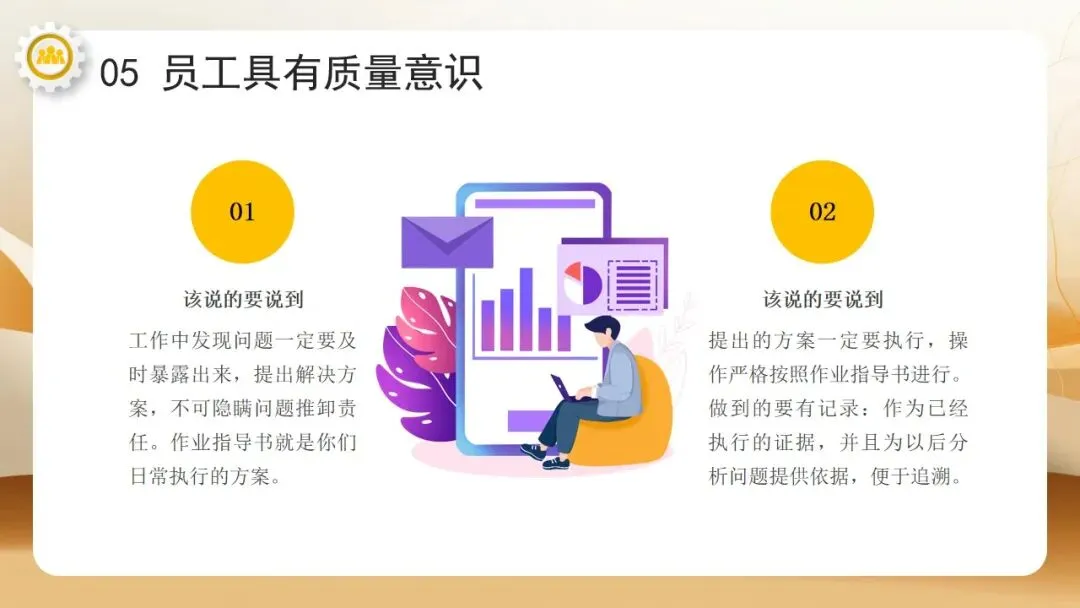 05 员工具有质量意识

01

该说的要说到

工作中发现问题一定要及时暴露出来，提出解决方案，不可隐瞒问题推卸责任。作业指导书就是你们日常执行的方案。

02

该说的要说到

提出的方案一定要执行，操作严格按照作业指导书进行。做到的要有记录：作为已经执行的证据，并且为以后分析问题提供依据，便于追溯。